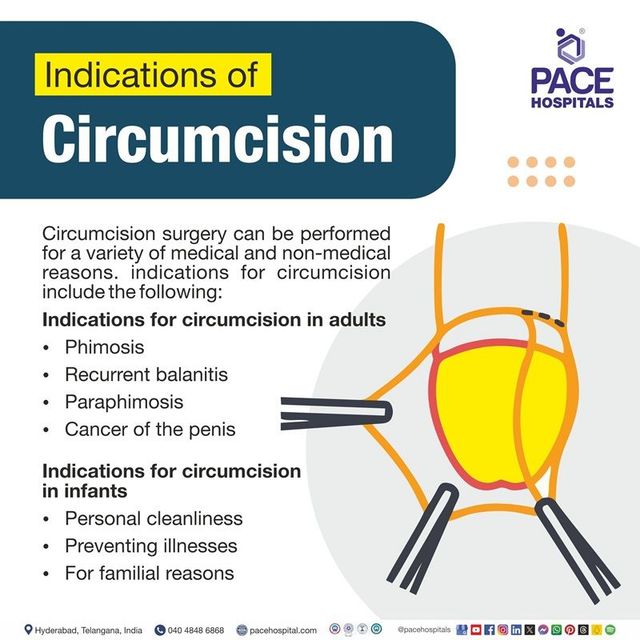 Indications of
Circumcision

PACE
HOSPITALS

Circumcision surgery can be performed for a variety of medical and non-medical reasons. indications for circumcision include the following:

Indications for circumcision in adults
• Phimosis
• Recurrent balanitis
• Paraphimosis
• Cancer of the penis

Indications for circumcision in infants
• Personal cleanliness
• Preventing illnesses
• For familial reasons

Hyderabad, Telangana, India 040 4848 6868 pacehospital.com @pacehospitals